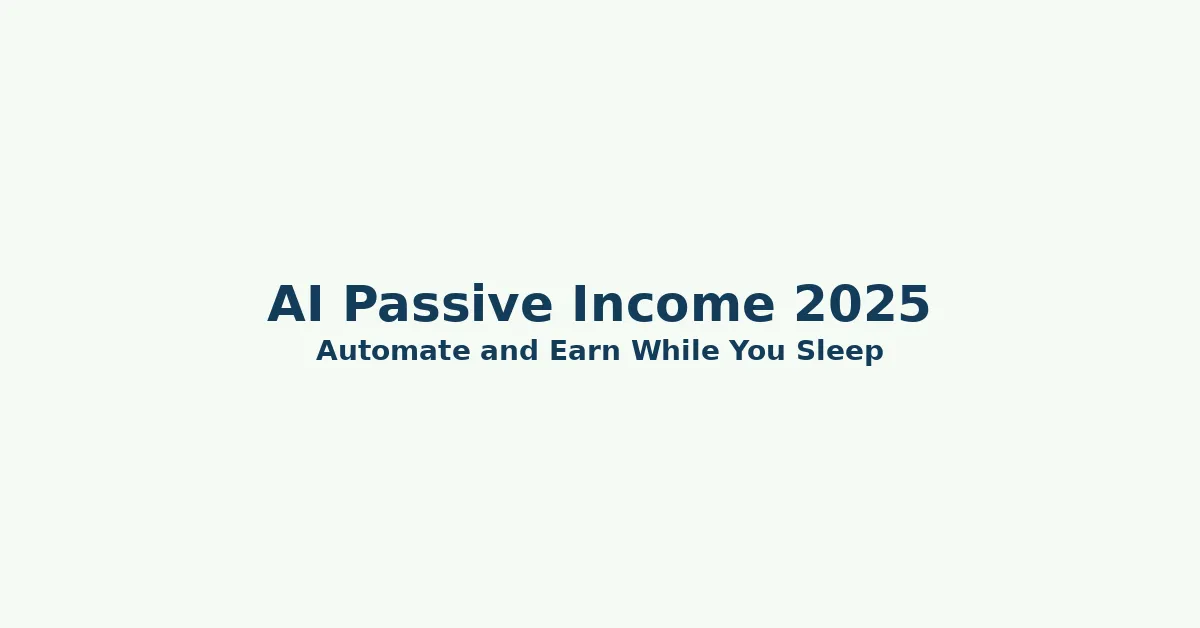 AI Passive Income 2025
Automate and Earn While You Sleep